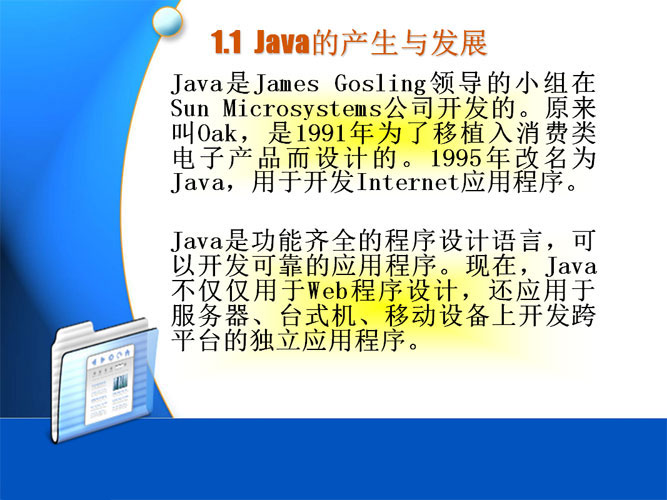 1.1 Java的产生与发展

Java是James Gosling领导的小组在Sun Microsystems公司开发的。原来叫Oak，是1991年为了移植入消费类电子产品而设计的。1995年改名为Java，用于开发Internet应用程序。

Java是功能齐全的程序设计语言，可以开发可靠的应用程序。现在，Java不仅仅用于Web程序设计，还应用于服务器、台式机、移动设备上开发跨平台的独立应用程序。